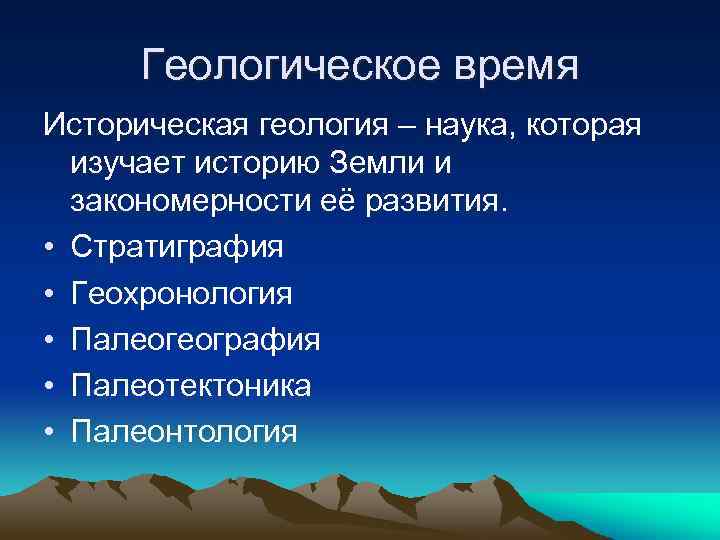 Геологическое время

Историческая геология – наука, которая изучает историю Земли и закономерности её развития.

• Стратиграфия
• Геохронология
• Палеогеография
• Палеотектоника
• Палеонтология